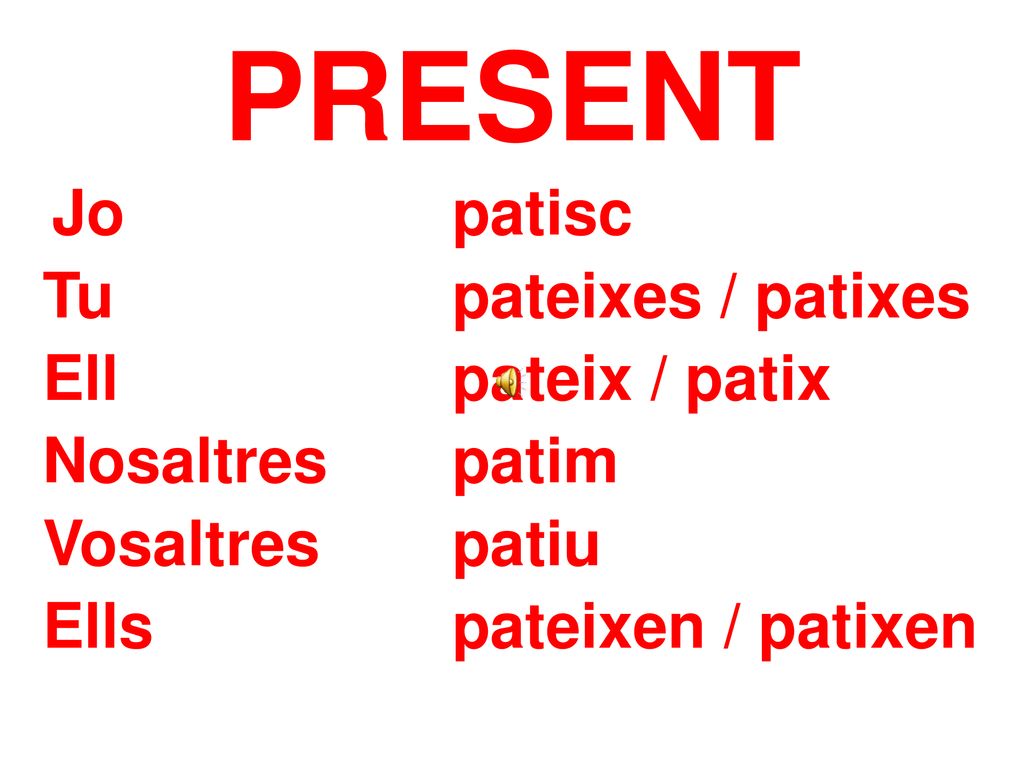 PRESENT

Jo patisc
Tu pateixes / patixes
Ell pateix / patix
Nosaltres patim
Vosaltres patiu
Ells pateixen / patixen